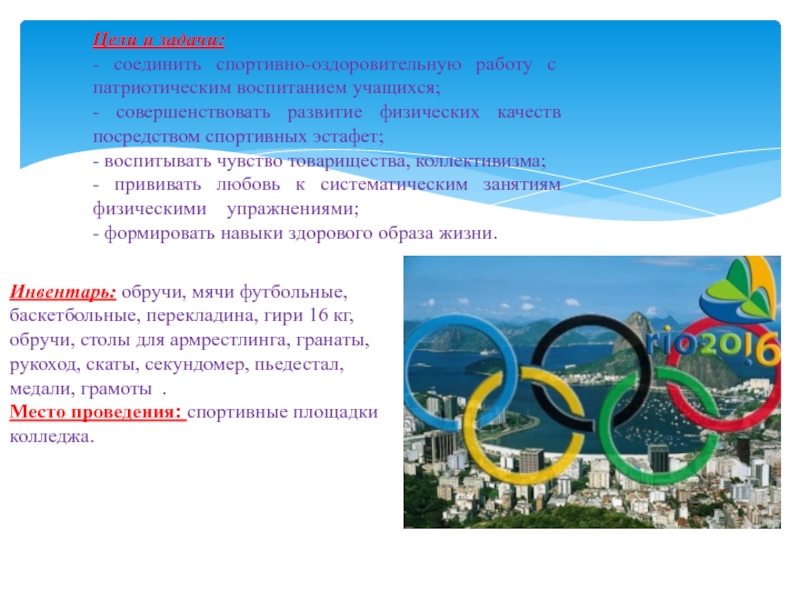 Цели и задачи:
- соединить спортивно-оздоровительную работу с патриотическим воспитанием учащихся;
- совершенствовать развитие физических качеств посредством спортивных эстафет;
- воспитывать чувство товарищества, коллективизма;
- прививать любовь к систематическим занятиям физическими упражнениями;
- формировать навыки здорового образа жизни.

Инвентарь: обручи, мячи футбольные, баскетбольные, перекладина, гири 16 кг, обручи, столы для армрестлинга, гранаты, рукоход, скаты, секундомер, пьедестал, медали, грамоты .
Место проведения: спортивные площадки колледжа.

rio2016